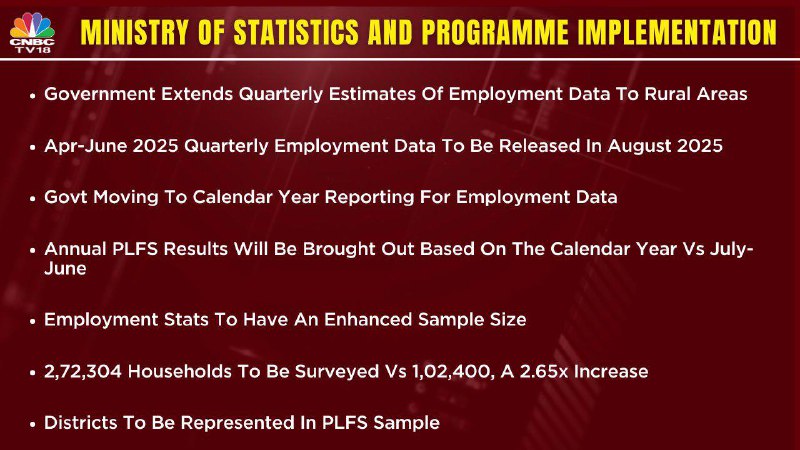 CNBC TV18

MINISTRY OF STATISTICS AND PROGRAMME IMPLEMENTATION

• Government Extends Quarterly Estimates Of Employment Data To Rural Areas

• Apr-June 2025 Quarterly Employment Data To Be Released In August 2025

• Govt Moving To Calendar Year Reporting For Employment Data

• Annual PLFS Results Will Be Brought Out Based On The Calendar Year Vs July-June

• Employment Stats To Have An Enhanced Sample Size

• 2,72,304 Households To Be Surveyed Vs 1,02,400, A 2.65x Increase

• Districts To Be Represented In PLFS Sample